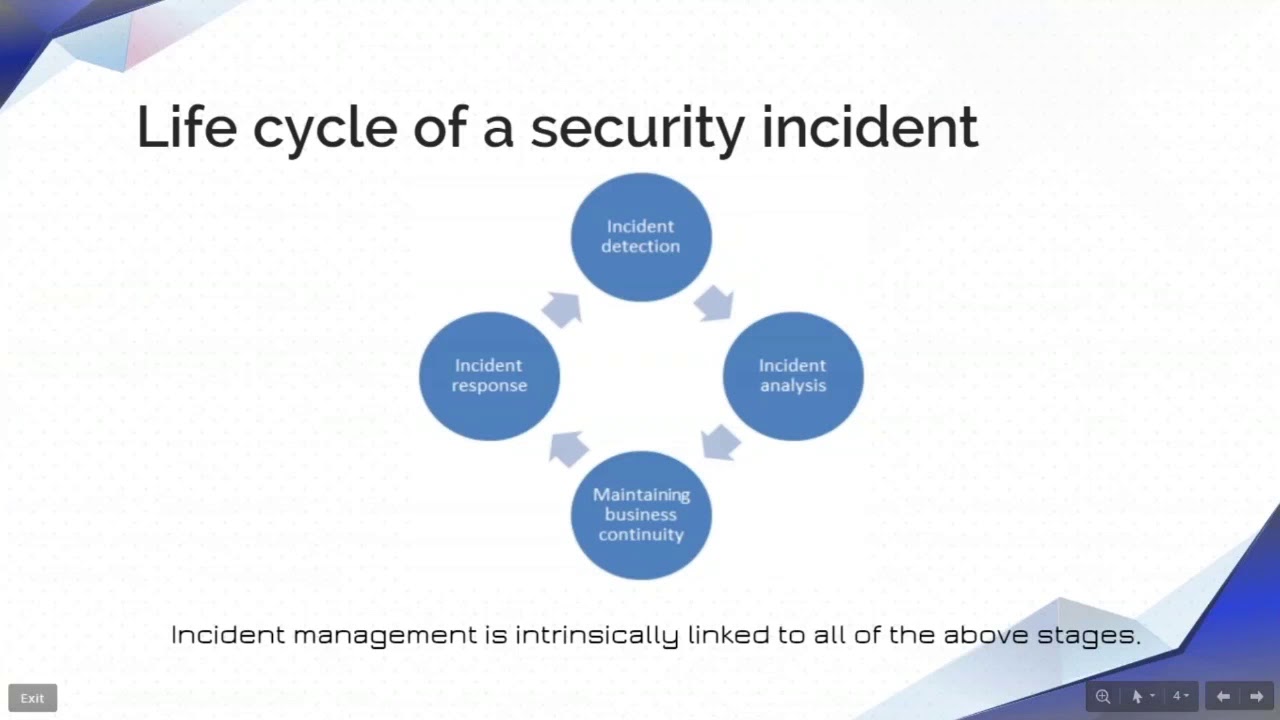 Life cycle of a security incident

Incident detection

Incident analysis

Maintaining business continuity

Incident response

Incident management is intrinsically linked to all of the above stages.

Exit

4